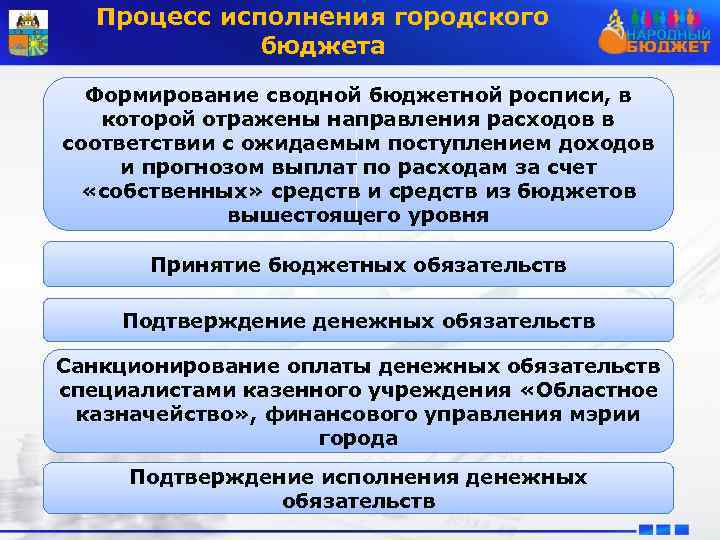 Процесс исполнения городского бюджета

НАРОДНЫЙ БЮДЖЕТ

Формирование сводной бюджетной росписи, в которой отражены направления расходов в соответствии с ожидаемым поступлением доходов и прогнозом выплат по расходам за счет «собственных» средств и средств из бюджетов вышестоящего уровня

Принятие бюджетных обязательств

Подтверждение денежных обязательств

Санкционирование оплаты денежных обязательств специалистами казенного учреждения «Областное казначейство», финансового управления мэрии города

Подтверждение исполнения денежных обязательств